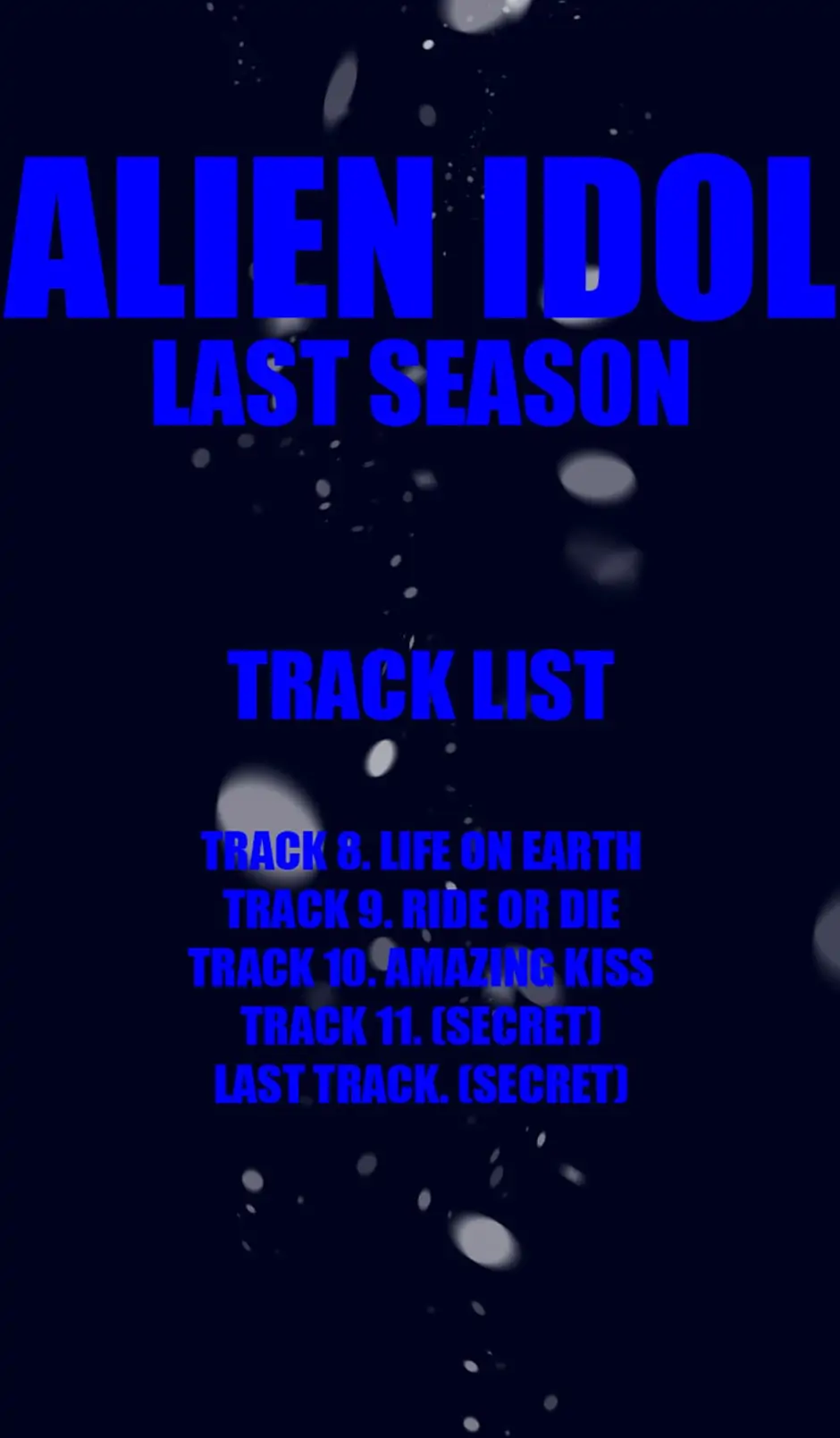 ALIEN IDOL
LAST SEASON

TRACK LIST

TRACK 8. LIFE ON EARTH
TRACK 9. RIDE OR DIE
TRACK 10. AMAZING KISS
TRACK 11. (SECRET)
LAST TRACK. (SECRET)